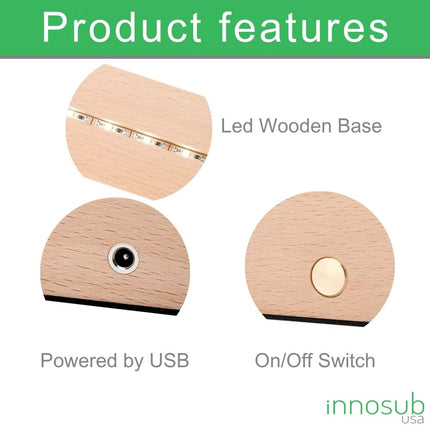 Product features

Led Wooden Base

Powered by USB

On/Off Switch

innosub
USA